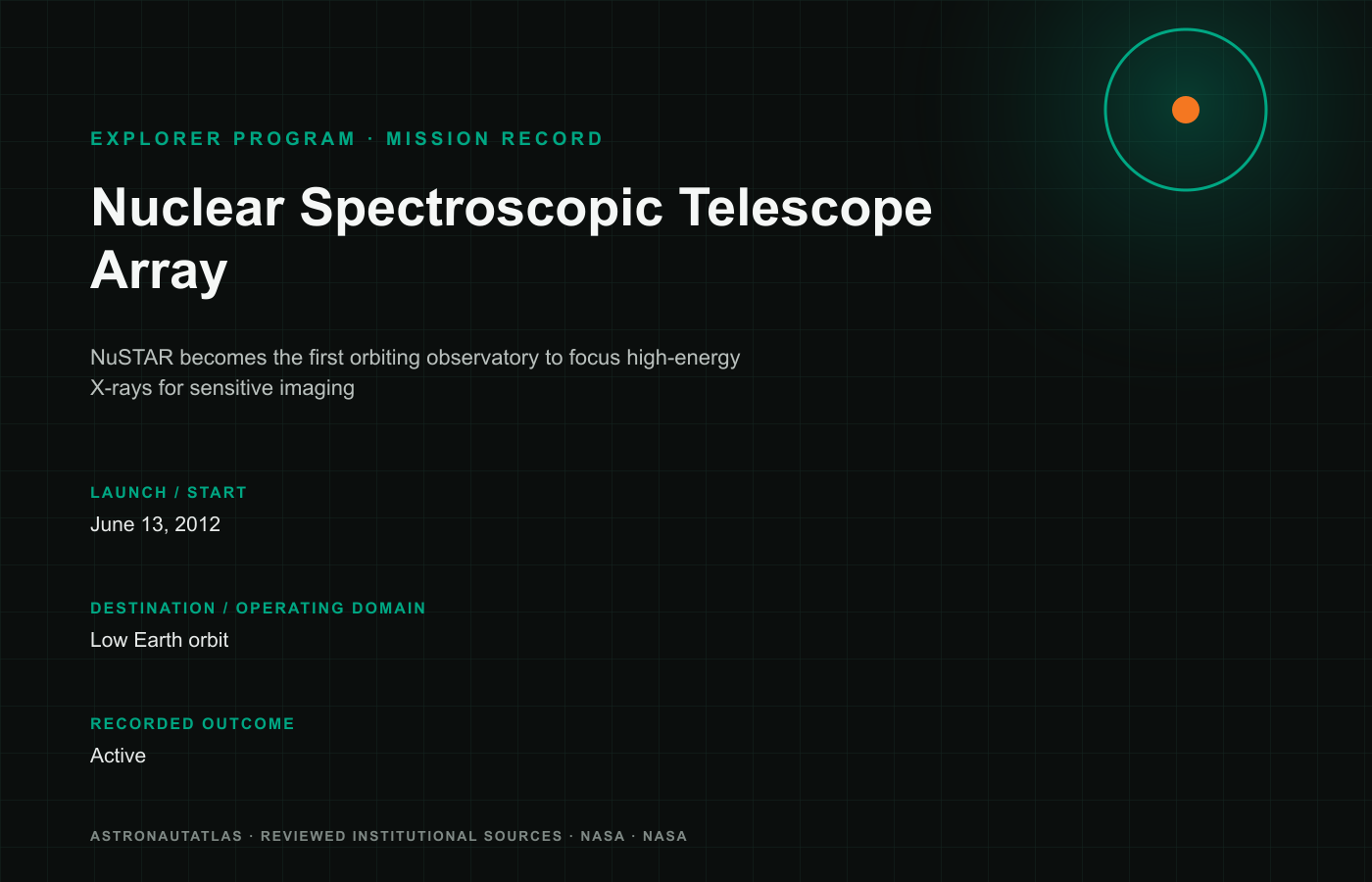 EXPLORER PROGRAM · MISSION RECORD

Nuclear Spectroscopic Telescope Array

NuSTAR becomes the first orbiting observatory to focus high-energy X-rays for sensitive imaging

LAUNCH / START

June 13, 2012

DESTINATION / OPERATING DOMAIN

Low Earth orbit

RECORDED OUTCOME

Active

ASTRONAUTATLAS · REVIEWED INSTITUTIONAL SOURCES · NASA · NASA